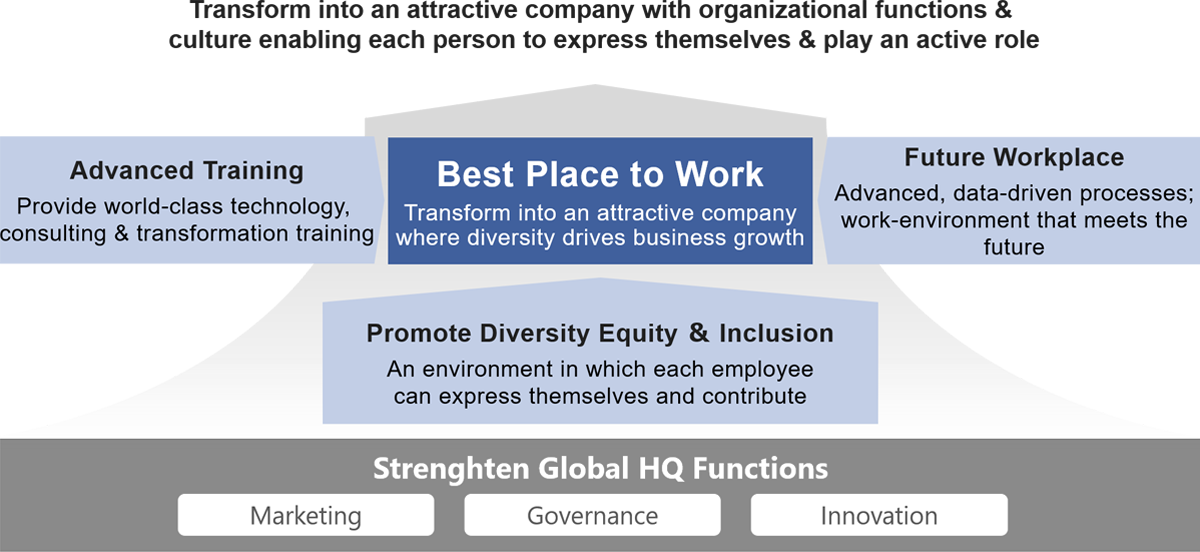 Transform into an attractive company with organizational functions & culture enabling each person to express themselves & play an active role

Advanced Training
Provide world-class technology, consulting & transformation training

Best Place to Work
Transform into an attractive company where diversity drives business growth

Future Workplace
Advanced, data-driven processes; work-environment that meets the future

Promote Diversity Equity & Inclusion
An environment in which each employee can express themselves and contribute

Strenghten Global HQ Functions

Marketing

Governance

Innovation